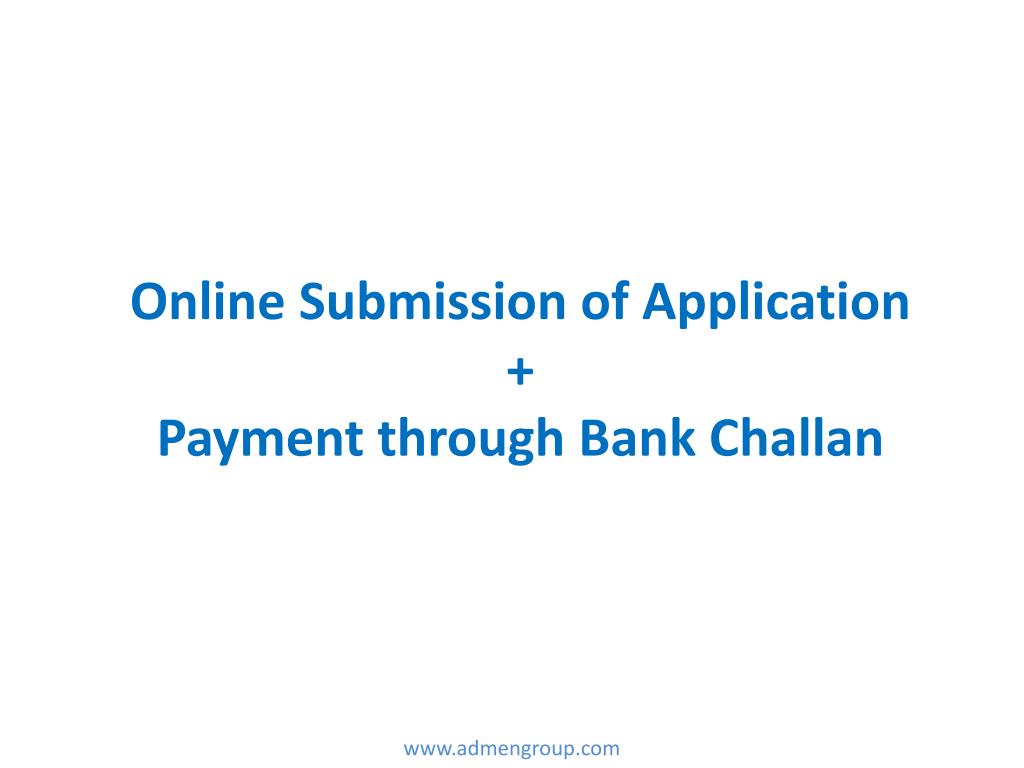 Online Submission of Application
+
Payment through Bank Challan

www.admengroup.com